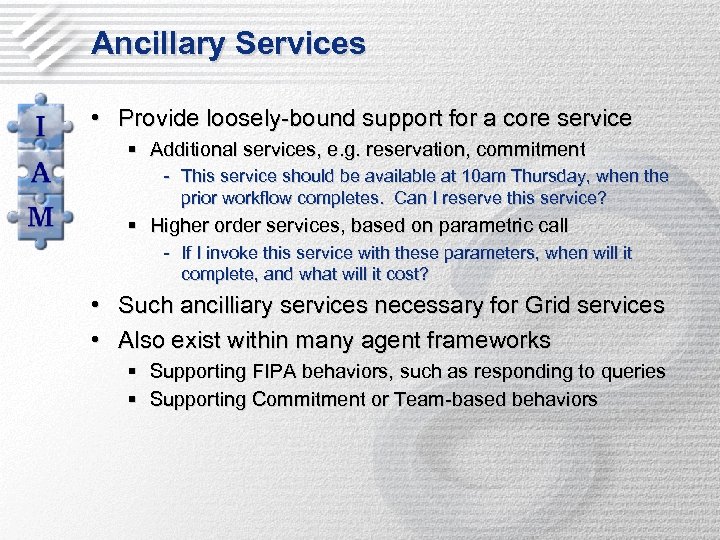 Ancillary Services

I
A
M

• Provide loosely-bound support for a core service
 ▪ Additional services, e.g. reservation, commitment
 - This service should be available at 10am Thursday, when the prior workflow completes. Can I reserve this service?
 ▪ Higher order services, based on parametric call
 - If I invoke this service with these parameters, when will it complete, and what will it cost?
• Such ancilliary services necessary for Grid services
• Also exist within many agent frameworks
 ▪ Supporting FIPA behaviors, such as responding to queries
 ▪ Supporting Commitment or Team-based behaviors